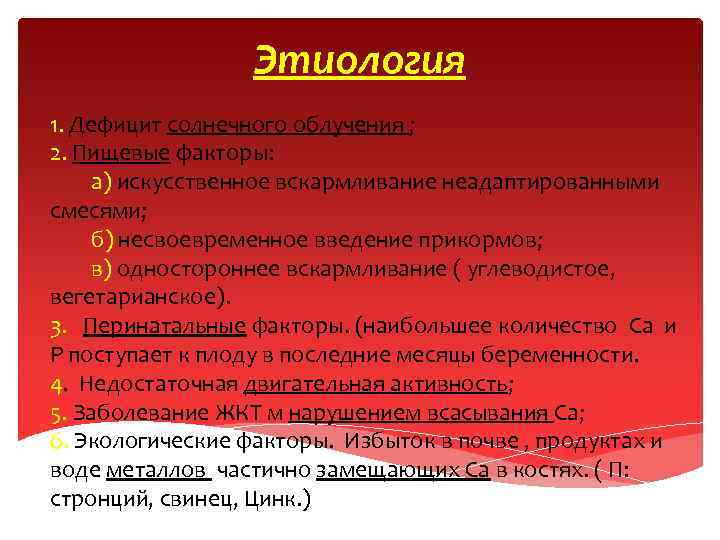 Этиология

1. Дефицит солнечного облучения ;
2. Пищевые факторы:
а) искусственное вскармливание неадаптированными смесями;
б) несвоевременное введение прикормов;
в) одностороннее вскармливание ( углеводистое, вегетарианское).
3. Перинатальные факторы. (наибольшее количество Са и Р поступает к плоду в последние месяцы беременности.
4. Недостаточная двигательная активность;
5. Заболевание ЖКТ м нарушением всасывания Са;
6. Экологические факторы. Избыток в почве , продуктах и воде металлов частично замещающих Са в костях. ( П: стронций, свинец, Цинк.)